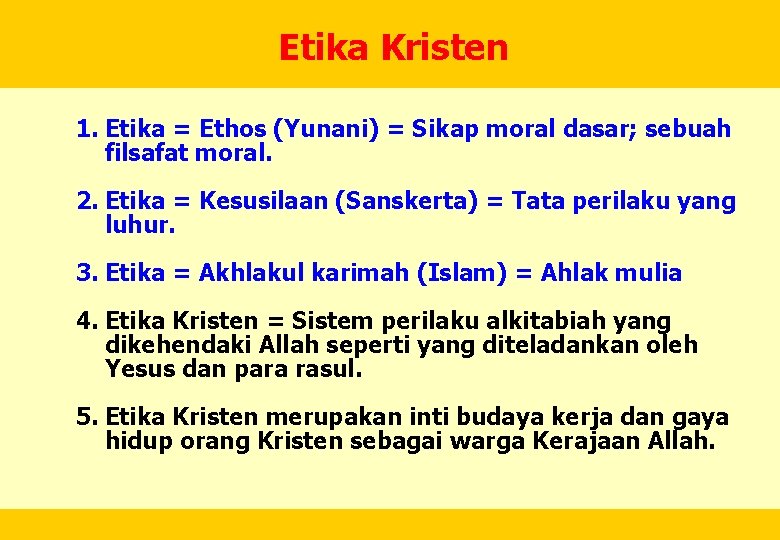 Etika Kristen

1. Etika = Ethos (Yunani) = Sikap moral dasar; sebuah filsafat moral.

2. Etika = Kesusilaan (Sanskerta) = Tata perilaku yang luhur.

3. Etika = Akhlakul karimah (Islam) = Ahlak mulia

4. Etika Kristen = Sistem perilaku alkitabiah yang dikehendaki Allah seperti yang diteladankan oleh Yesus dan para rasul.

5. Etika Kristen merupakan inti budaya kerja dan gaya hidup orang Kristen sebagai warga Kerajaan Allah.